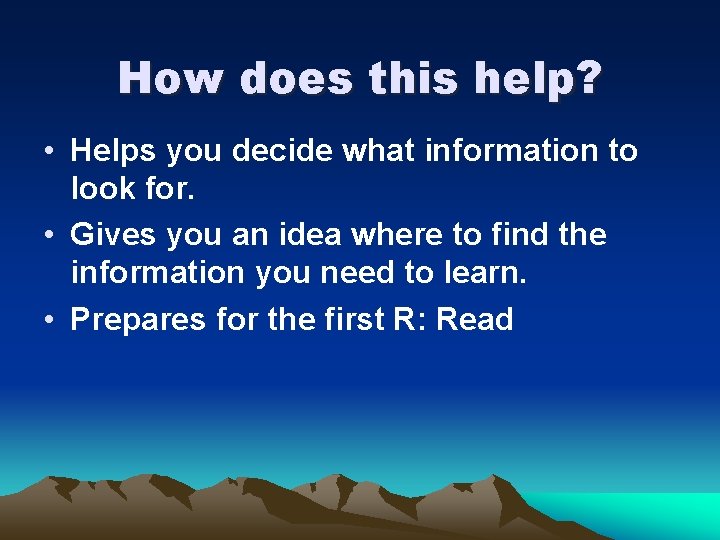 How does this help?

• Helps you decide what information to look for.
• Gives you an idea where to find the information you need to learn.
• Prepares for the first R: Read